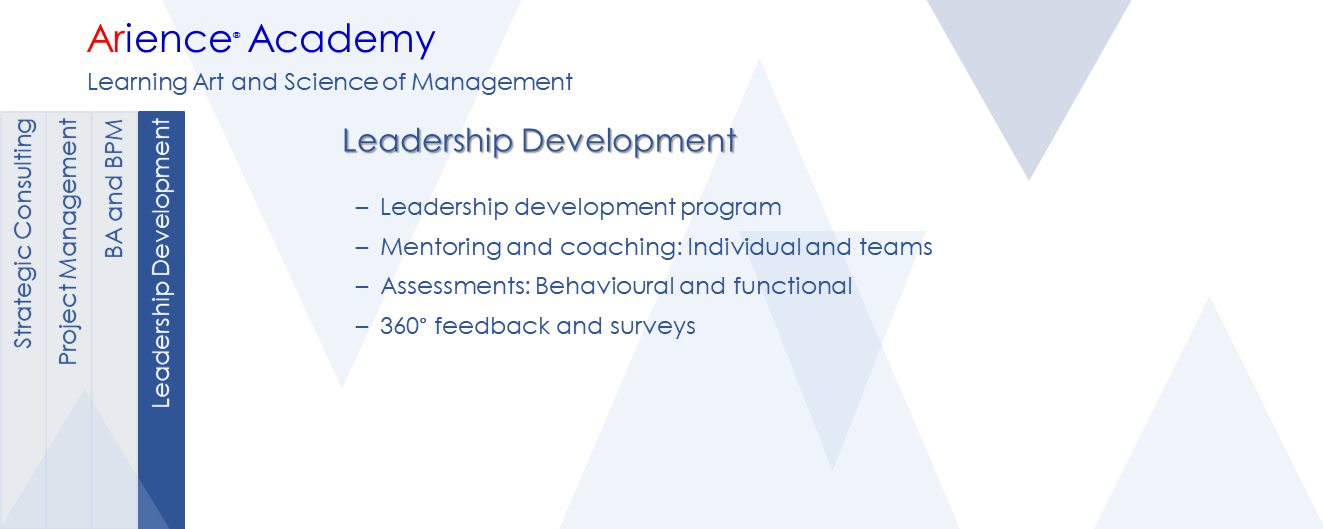 Arience® Academy
Learning Art and Science of Management

Strategic Consulting
Project Management
BA and BPM
Leadership Development

Leadership Development

– Leadership development program
– Mentoring and coaching: Individual and teams
– Assessments: Behavioural and functional
– 360° feedback and surveys